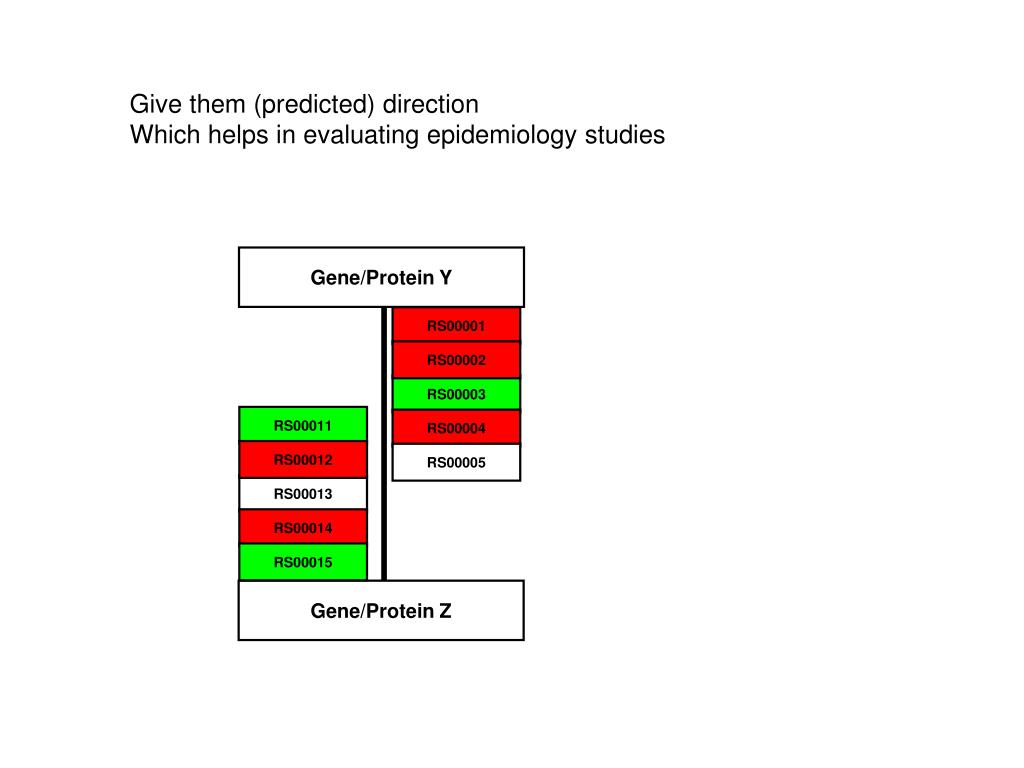 Give them (predicted) direction
Which helps in evaluating epidemiology studies

Gene/Protein Y

RS00001
RS00002
RS00003
RS00004
RS00005

RS00011
RS00012
RS00013
RS00014
RS00015

Gene/Protein Z